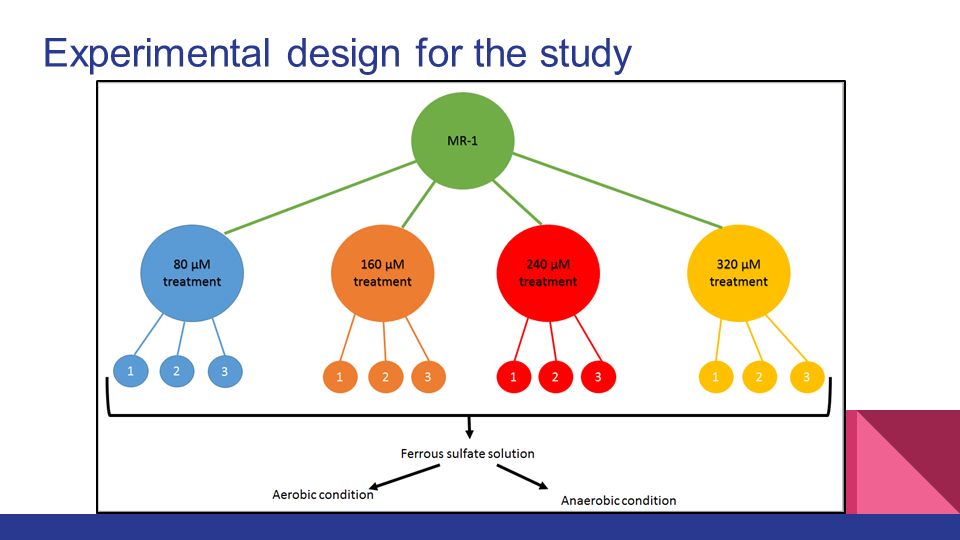 Experimental design for the study

MR-1

80 µM treatment

160 µM treatment

240 µM treatment

320 µM treatment

1 2 3

1 2 3

1 2 3

1 2 3

Ferrous sulfate solution

Aerobic condition

Anaerobic condition